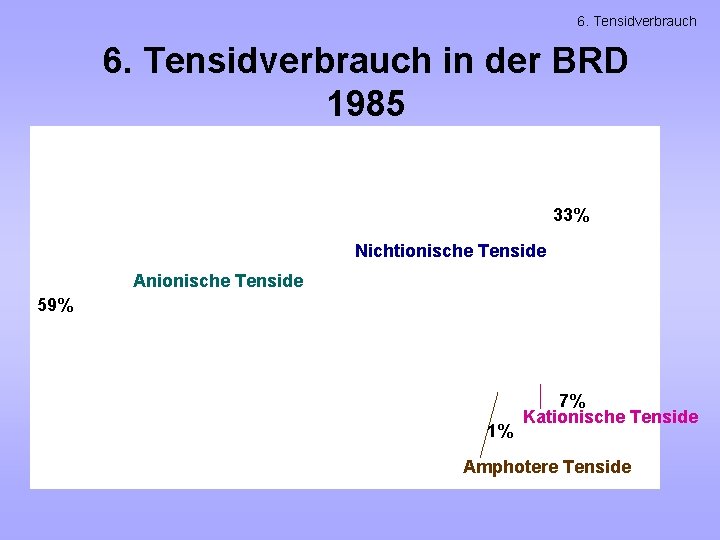 6. Tensidverbrauch

6. Tensidverbrauch in der BRD 1985

33%

Nichtionische Tenside

Anionische Tenside

59%

7%

Kationische Tenside

1%

Amphotere Tenside